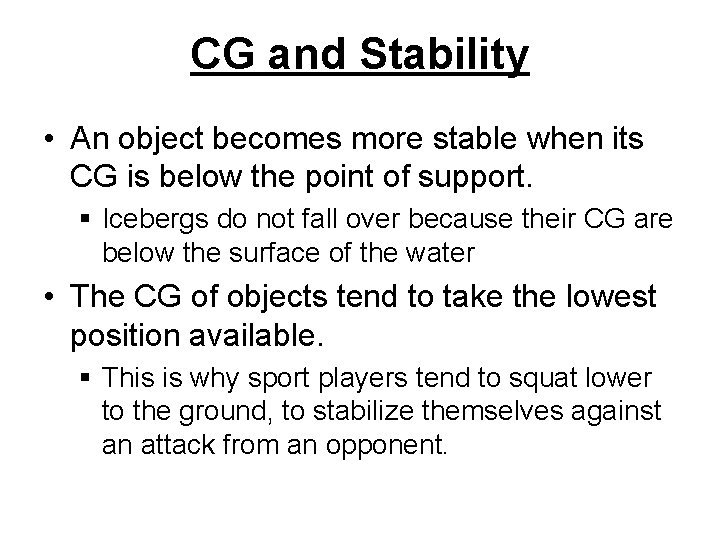 CG and Stability

• An object becomes more stable when its CG is below the point of support.

▪ Icebergs do not fall over because their CG are below the surface of the water

• The CG of objects tend to take the lowest position available.

▪ This is why sport players tend to squat lower to the ground, to stabilize themselves against an attack from an opponent.